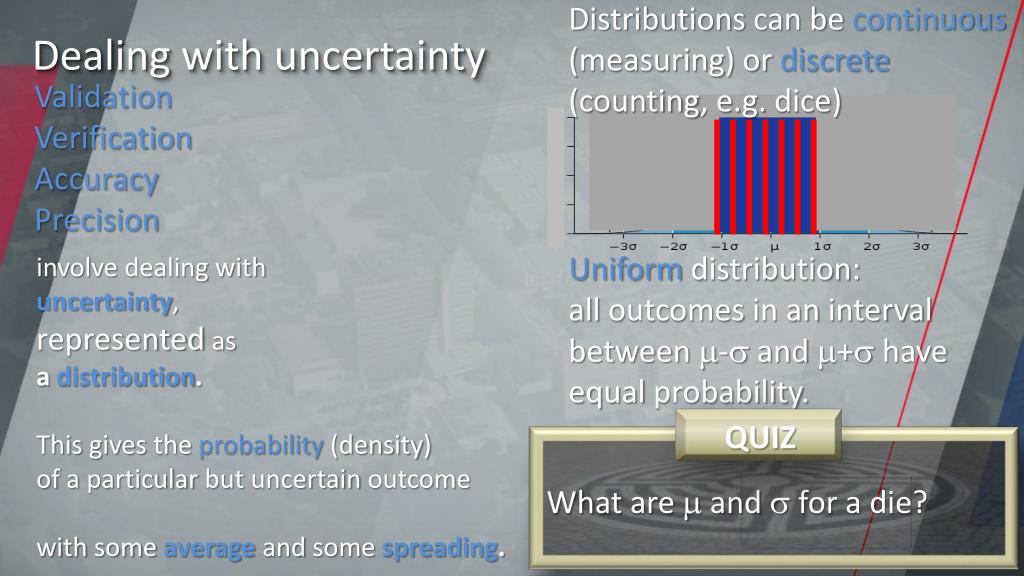 Dealing with uncertainty

Validation
Verification
Accuracy
Precision

involve dealing with uncertainty, represented as a distribution.

This gives the probability (density) of a particular but uncertain outcome

with some average and some spreading.

Distributions can be continuous (measuring) or discrete (counting, e.g. dice)

$-3\sigma$ $-2\sigma$ $-1\sigma$ $\mu$ $1\sigma$ $2\sigma$ $3\sigma$

Uniform distribution: all outcomes in an interval between $\mu$-$\sigma$ and $\mu$+$\sigma$ have equal probability.

QUIZ

What are $\mu$ and $\sigma$ for a die?